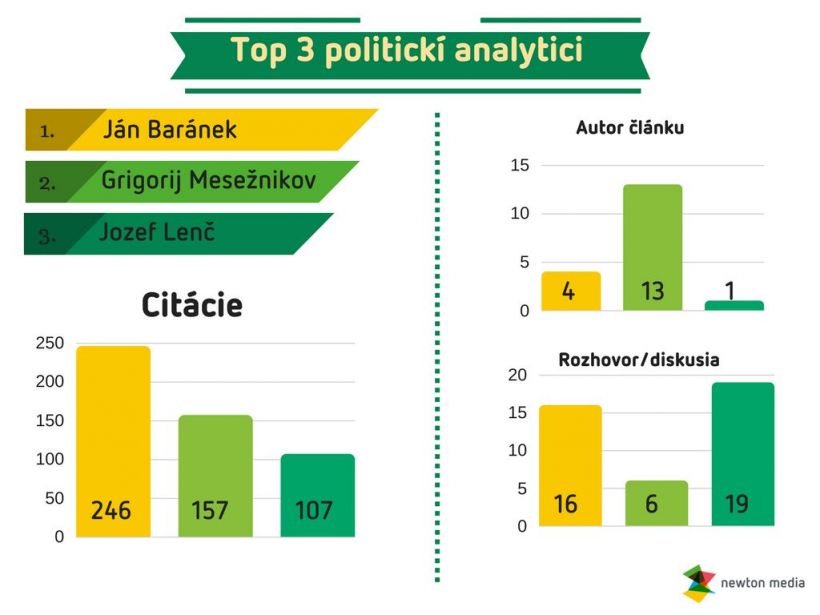 Top 3 politickí analytici

1. Ján Baránek

2. Grigorij Mesežnikov

3. Jozef Lenč

Citácie

250
200
150
100
50
0

246
157
107

Autor článku

15
10
5
0

4
13
1

Rozhovor/diskusia

20
15
10
5
0

16
6
19

newton media